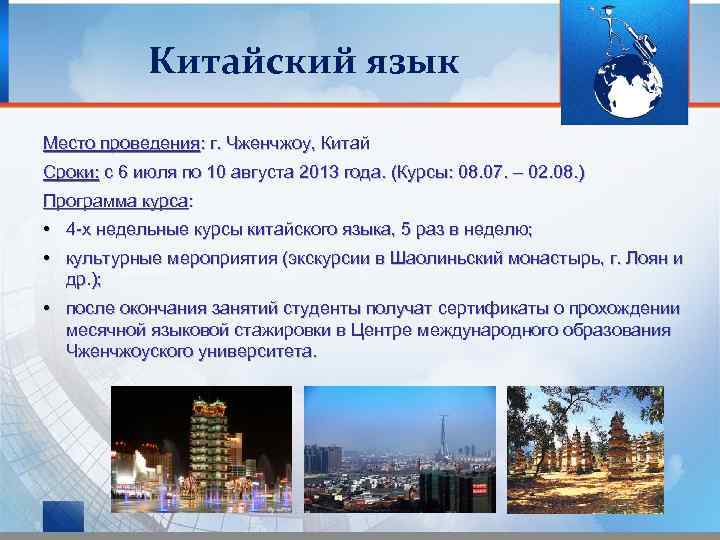 Китайский язык

Место проведения: г. Чженчжоу, Китай

Сроки: с 6 июля по 10 августа 2013 года. (Курсы: 08.07. – 02.08.)

Программа курса:

• 4-х недельные курсы китайского языка, 5 раз в неделю;
• культурные мероприятия (экскурсии в Шаолиньский монастырь, г. Лоян и др.);
• после окончания занятий студенты получат сертификаты о прохождении месячной языковой стажировки в Центре международного образования Чженчжоуского университета.